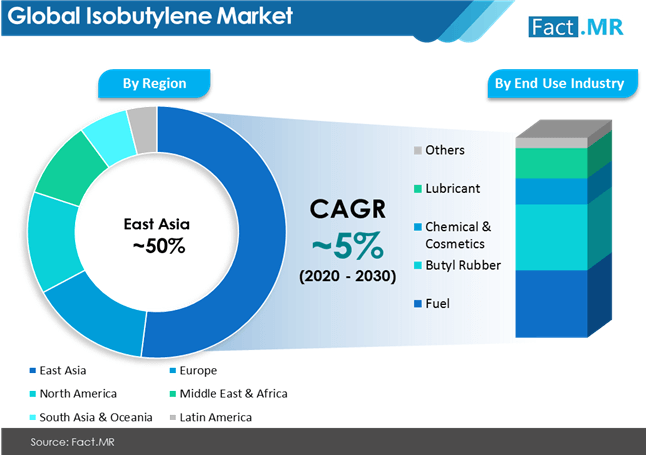 Global Isobutylene Market

Fact.MR

By Region

By End Use Industry

East Asia
~50%

CAGR
~5%
(2020 - 2030)

Others
Lubricant
Chemical & Cosmetics
Butyl Rubber
Fuel

East Asia
Europe
North America
Middle East & Africa
South Asia & Oceania
Latin America

Source: Fact.MR